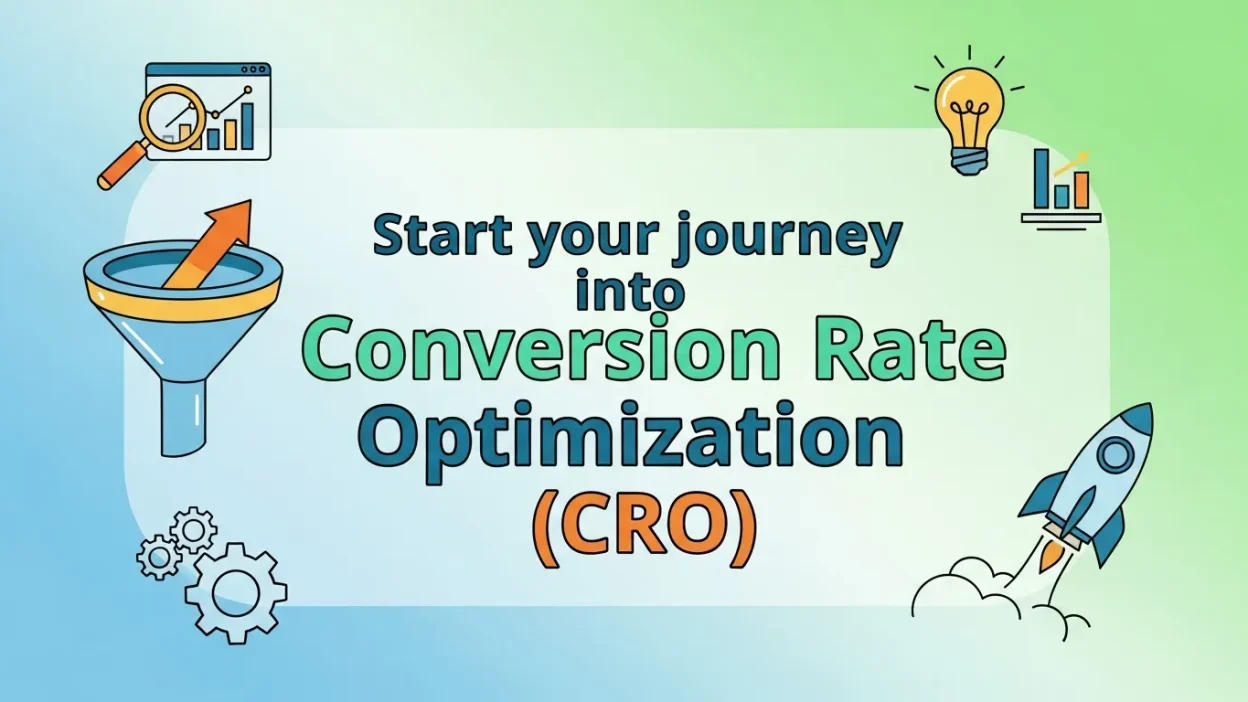 Start your journey into
Conversion Rate Optimization
(CRO)